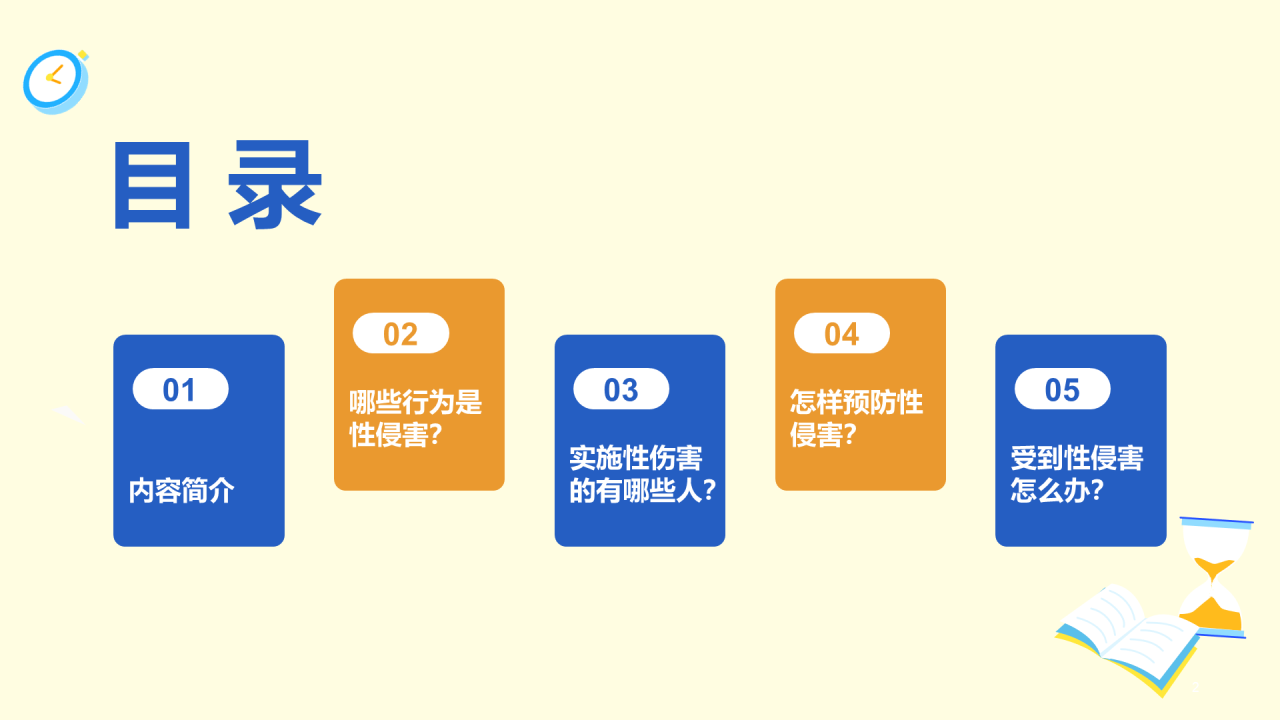 目录

01
内容简介

02
哪些行为是性侵害?

03
实施性伤害的有哪些人?

04
怎样预防性侵害?

05
受到性侵害怎么办?